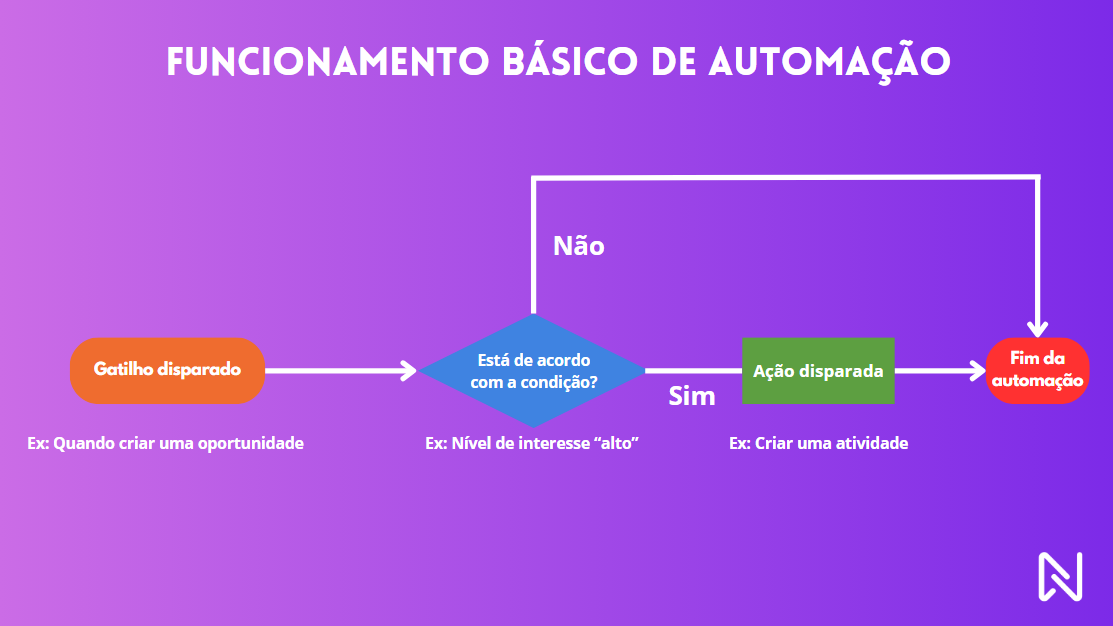 FUNCIONAMENTO BÁSICO DE AUTOMAÇÃO

Não

Gatilho disparado

Está de acordo com a condição?

Sim

Ação disparada

Fim da automação

Ex: Quando criar uma oportunidade

Ex: Nível de interesse “alto”

Ex: Criar uma atividade